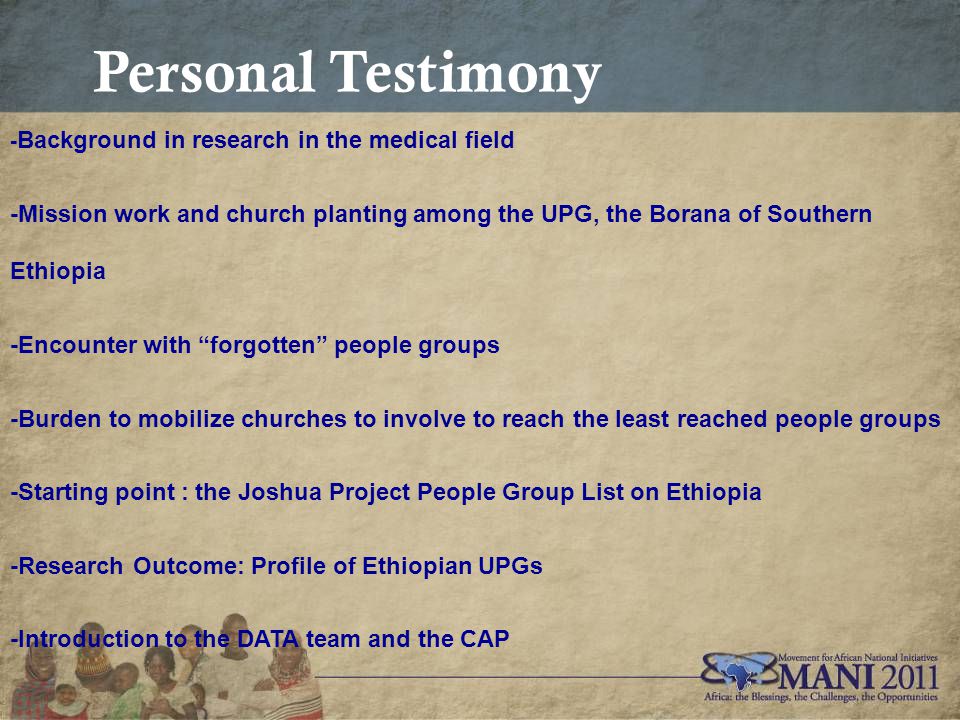 Personal Testimony

-Background in research in the medical field

-Mission work and church planting among the UPG, the Borana of Southern Ethiopia

-Encounter with “forgotten” people groups

-Burden to mobilize churches to involve to reach the least reached people groups

-Starting point : the Joshua Project People Group List on Ethiopia

-Research Outcome: Profile of Ethiopian UPGs

-Introduction to the DATA team and the CAP

Movement for African National Initiatives
MANI 2011
Africa: the Blessings, the Challenges, the Opportunities